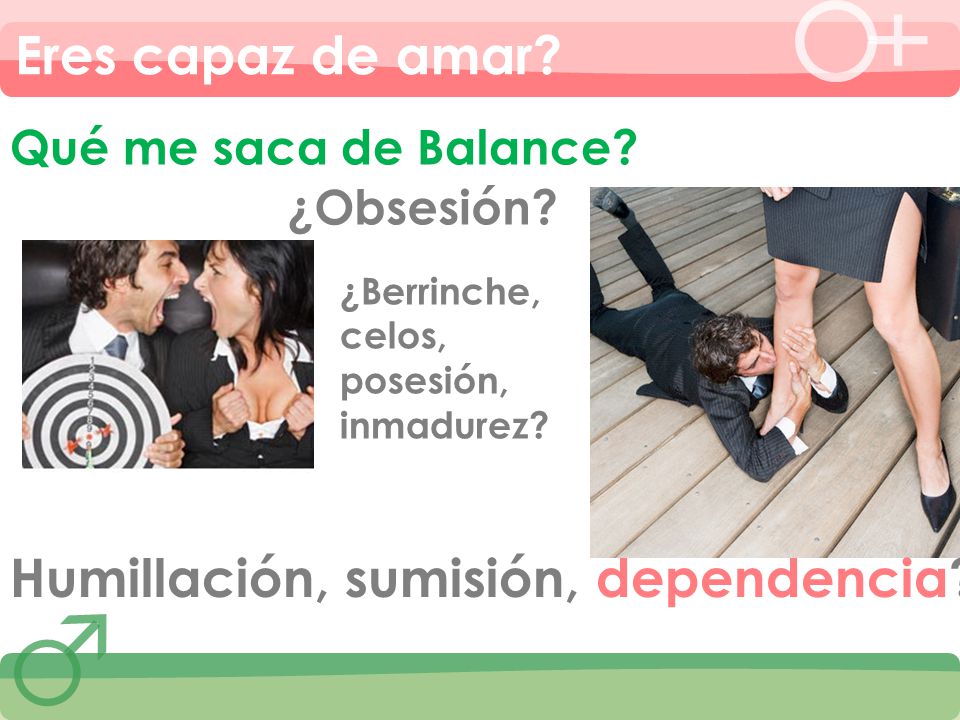 Eres capaz de amar?

Qué me saca de Balance?

¿Obsesión?

¿Berrinche, celos, posesión, inmadurez?

Humillación, sumisión, dependencia?